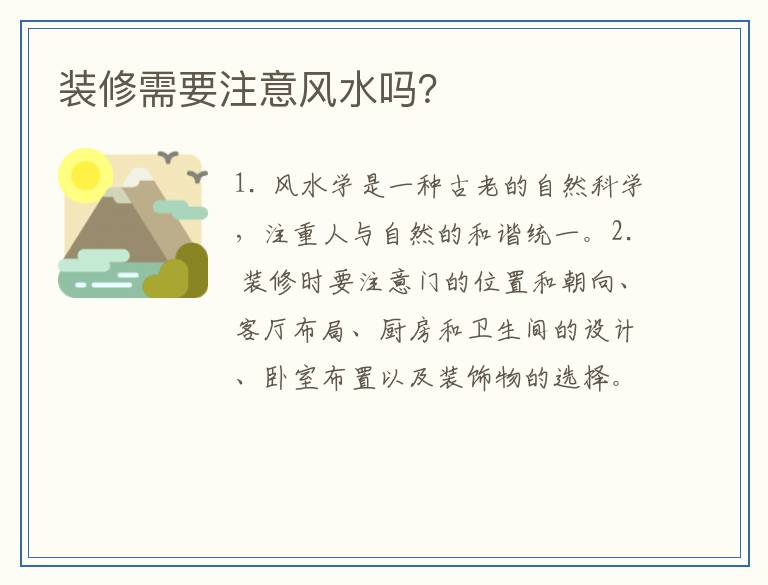 装修需要注意风水吗?

1. 风水学是一种古老的自然科学，注重人与自然的和谐统一。2. 装修时要注意门的位置和朝向、客厅布局、厨房和卫生间的设计、卧室布置以及装饰物的选择。